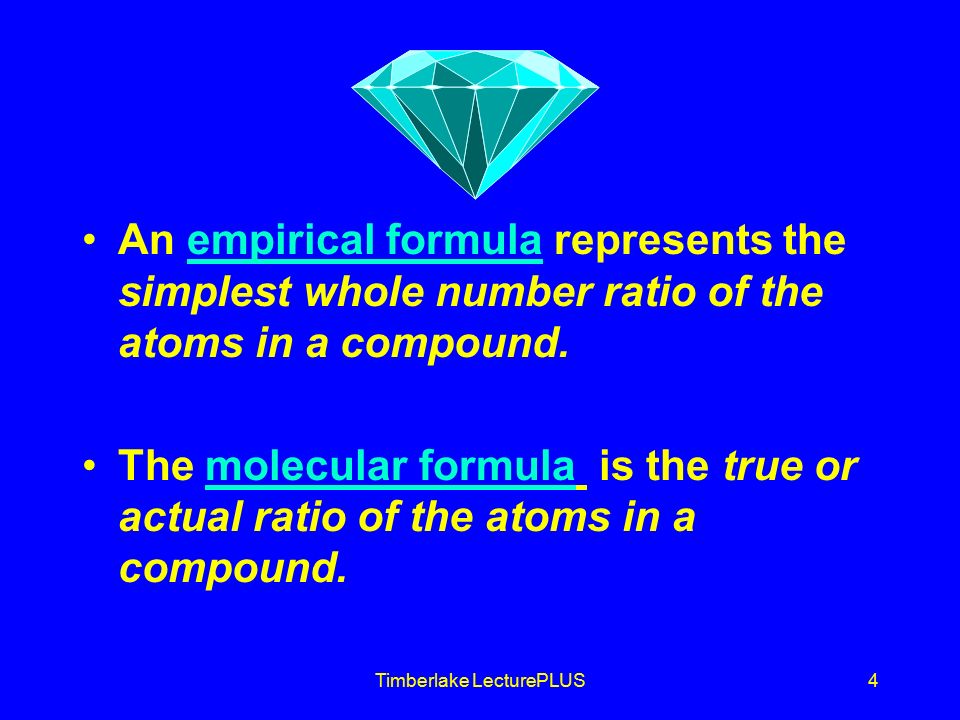 • An empirical formula represents the simplest whole number ratio of the atoms in a compound.

• The molecular formula is the true or actual ratio of the atoms in a compound.

Timberlake LecturePLUS

4